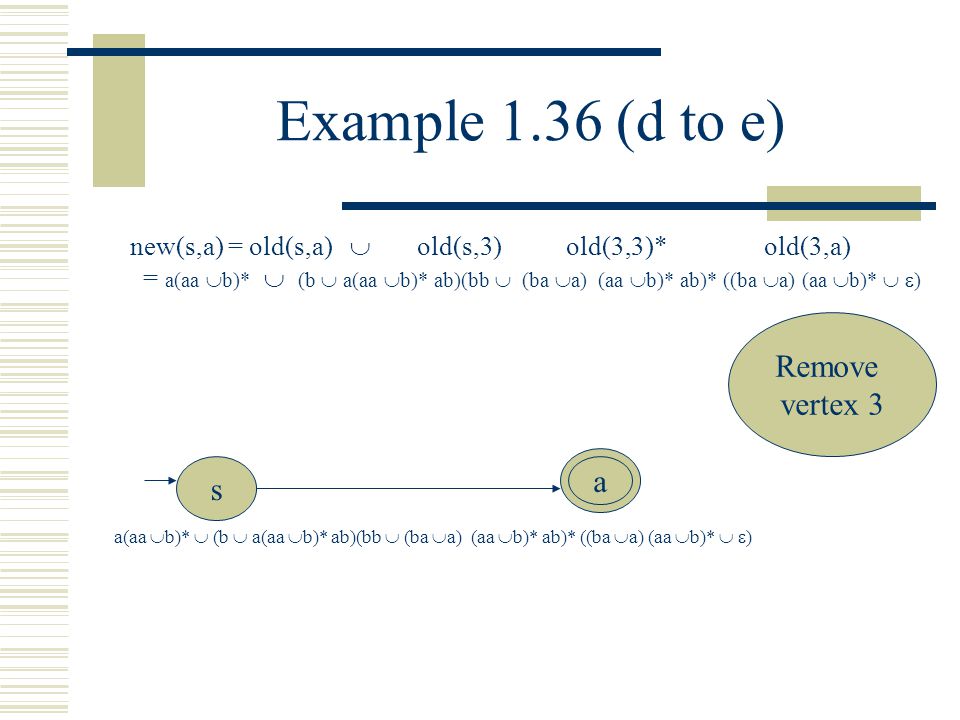 Example 1.36 (d to e)

new(s,a) = old(s,a) $\cup$ old(s,3) old(3,3)* old(3,a)

= a(aa $\cup$b)* $\cup$ (b $\cup$ a(aa $\cup$b)* ab)(bb $\cup$ (ba $\cup$a) (aa $\cup$b)* ab)* ((ba $\cup$a) (aa $\cup$b)* $\cup$ $\varepsilon$)

Remove vertex 3

s

a

a(aa $\cup$b)* $\cup$ (b $\cup$ a(aa $\cup$b)* ab)(bb $\cup$ (ba $\cup$a) (aa $\cup$b)* ab)* ((ba $\cup$a) (aa $\cup$b)* $\cup$ $\varepsilon$)